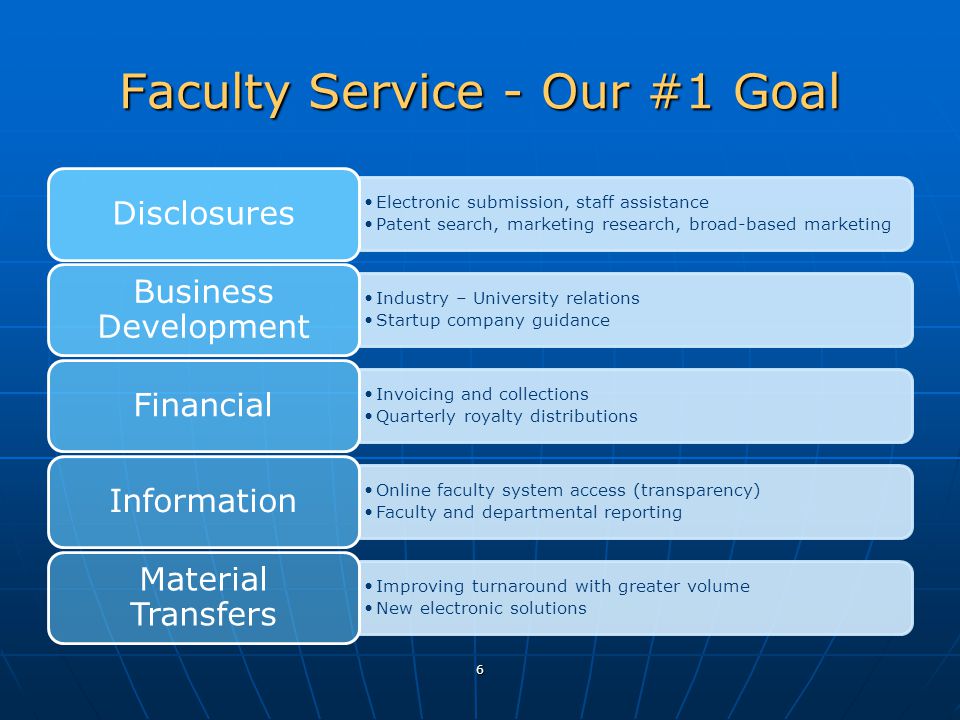 Faculty Service - Our #1 Goal

Disclosures
• Electronic submission, staff assistance
• Patent search, marketing research, broad-based marketing

Business Development
• Industry – University relations
• Startup company guidance

Financial
• Invoicing and collections
• Quarterly royalty distributions

Information
• Online faculty system access (transparency)
• Faculty and departmental reporting

Material Transfers
• Improving turnaround with greater volume
• New electronic solutions

6